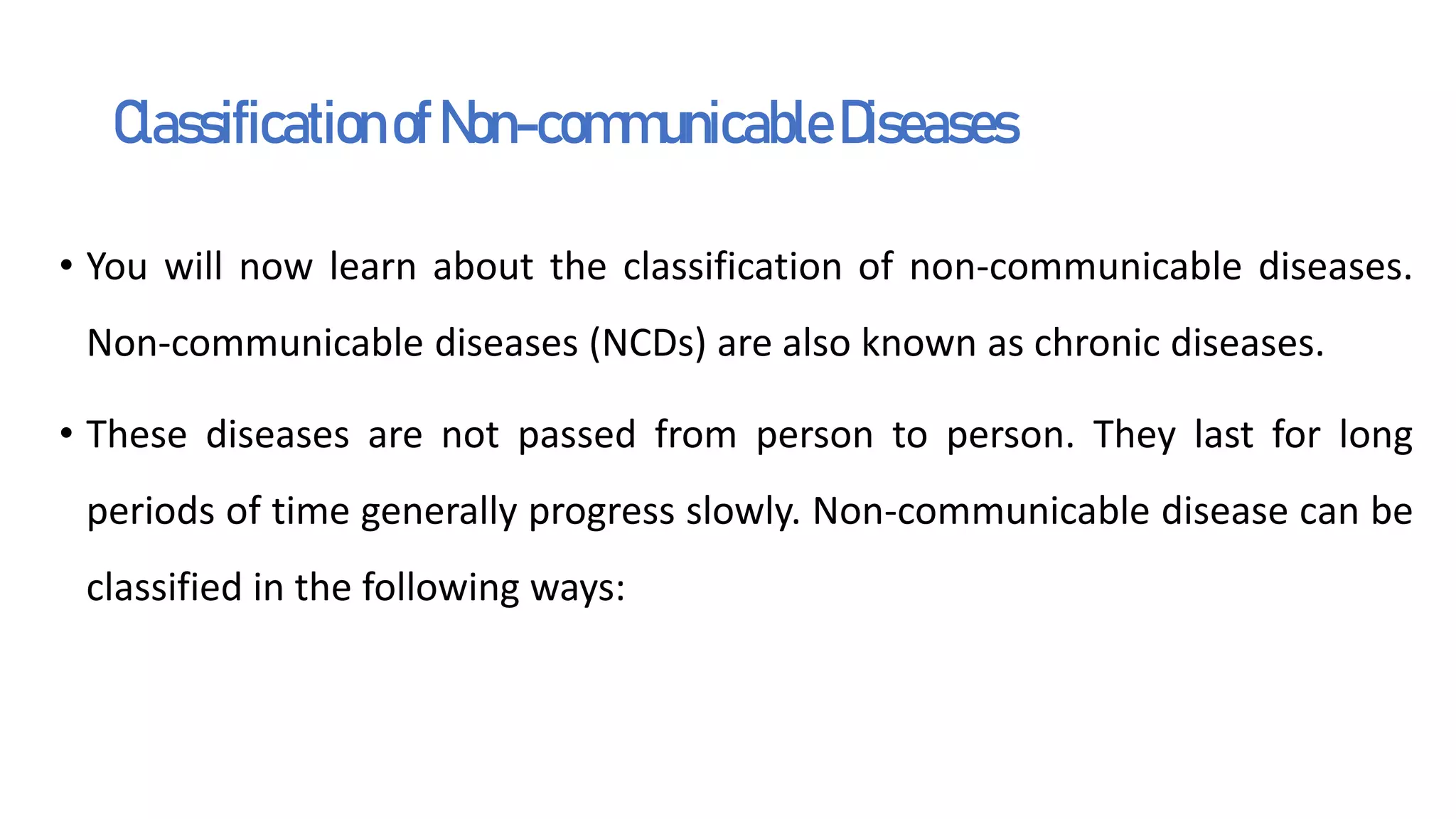 Classification of Non-communicable Diseases

• You will now learn about the classification of non-communicable diseases. Non-communicable diseases (NCDs) are also known as chronic diseases.

• These diseases are not passed from person to person. They last for long periods of time generally progress slowly. Non-communicable disease can be classified in the following ways: